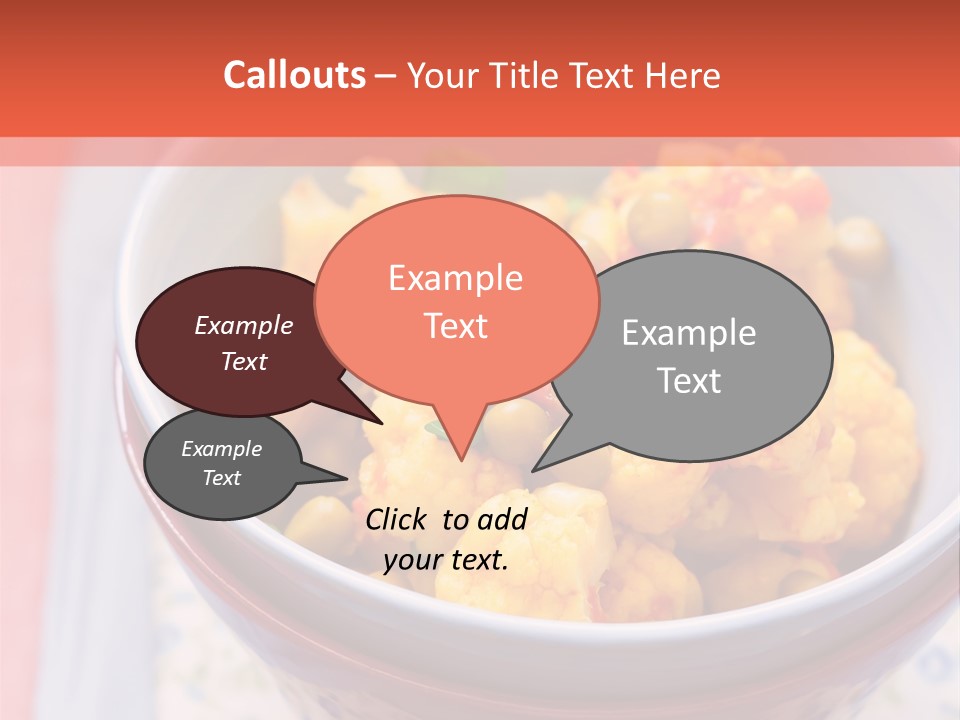 Callouts – Your Title Text Here

Example Text

Example Text

Example Text

Example Text

Click to add your text.